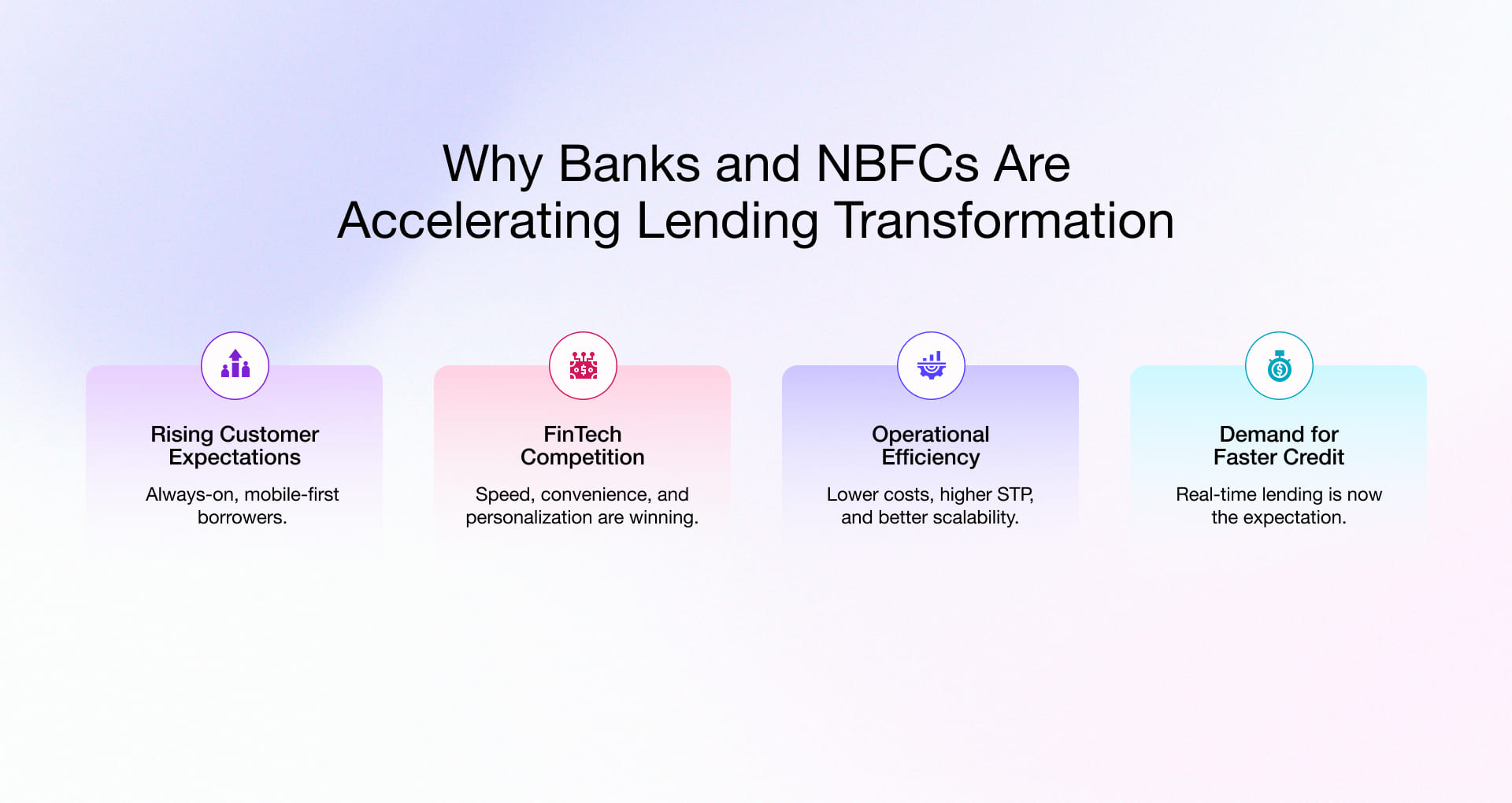 Why Banks and NBFCs Are Accelerating Lending Transformation

Rising Customer Expectations

Always-on, mobile-first borrowers.

FinTech Competition

Speed, convenience, and personalization are winning.

Operational Efficiency

Lower costs, higher STP, and better scalability.

Demand for Faster Credit

Real-time lending is now the expectation.